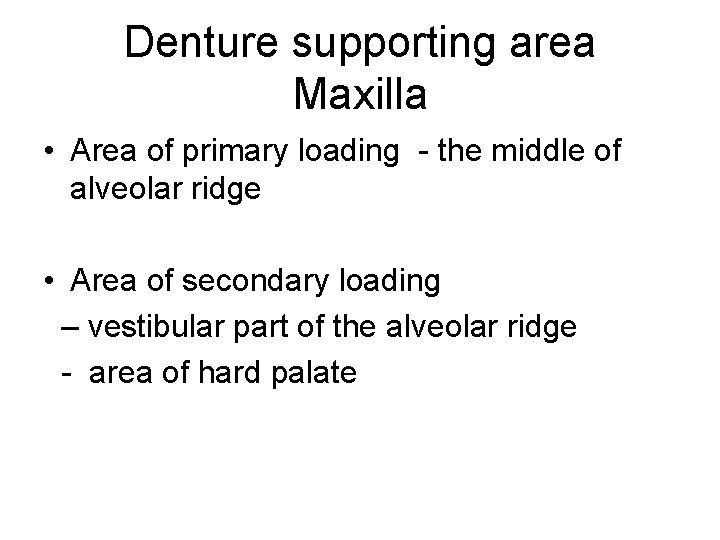 Denture supporting area
Maxilla

• Area of primary loading - the middle of alveolar ridge

• Area of secondary loading
– vestibular part of the alveolar ridge
- area of hard palate